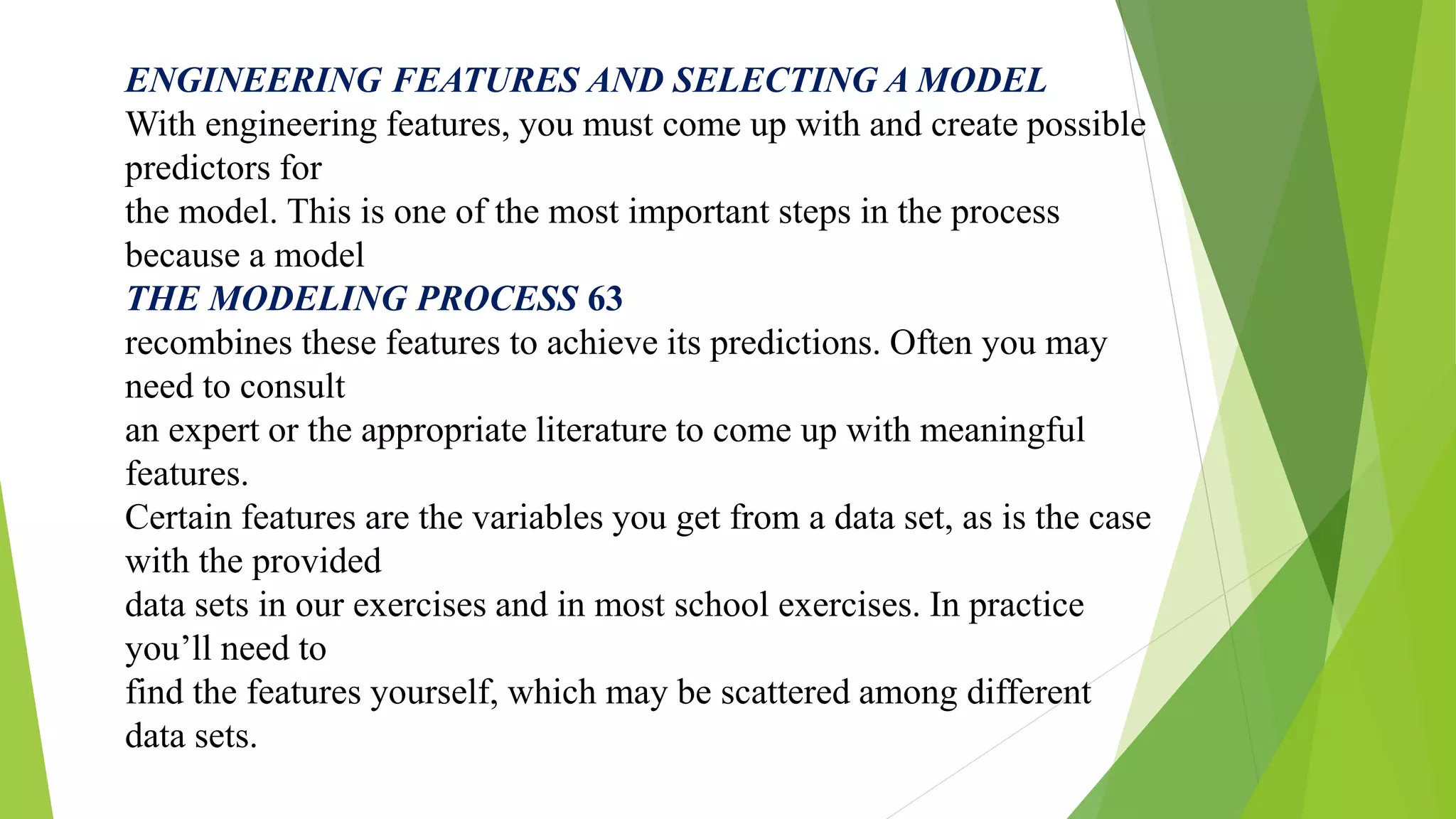 ENGINEERING FEATURES AND SELECTING A MODEL
With engineering features, you must come up with and create possible predictors for
the model. This is one of the most important steps in the process because a model
THE MODELING PROCESS 63
recombines these features to achieve its predictions. Often you may need to consult
an expert or the appropriate literature to come up with meaningful features.
Certain features are the variables you get from a data set, as is the case with the provided
data sets in our exercises and in most school exercises. In practice you'll need to
find the features yourself, which may be scattered among different data sets.